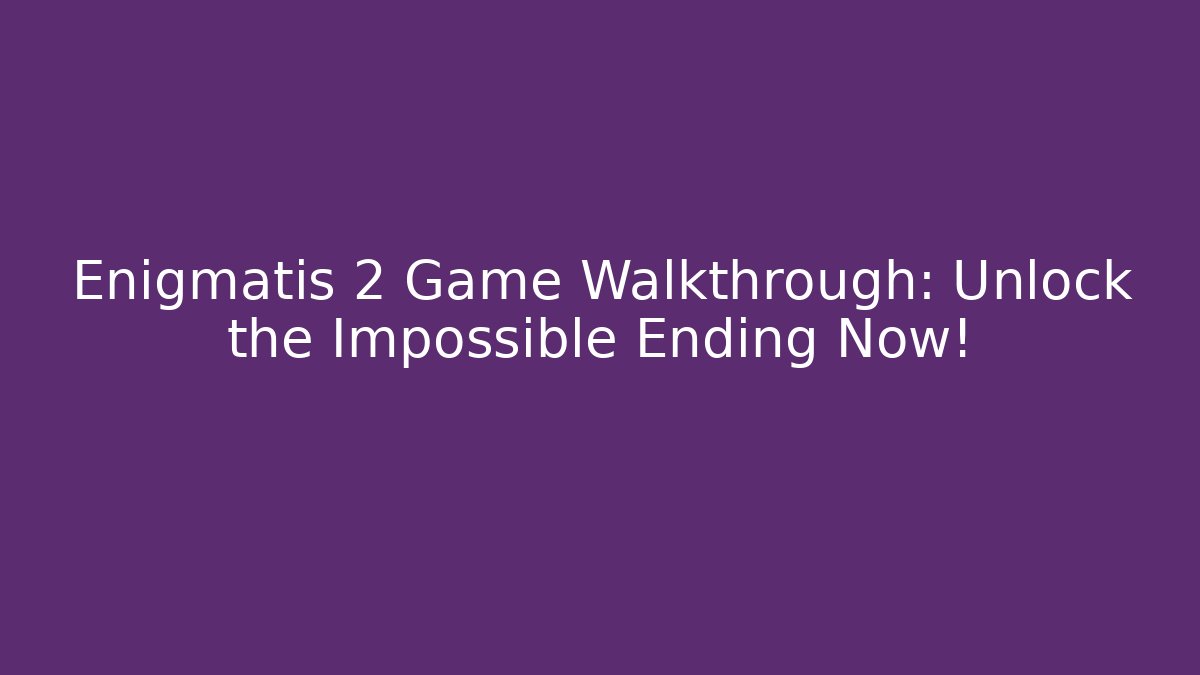 Enigmatis 2 Game Walkthrough: Unlock the Impossible Ending Now!